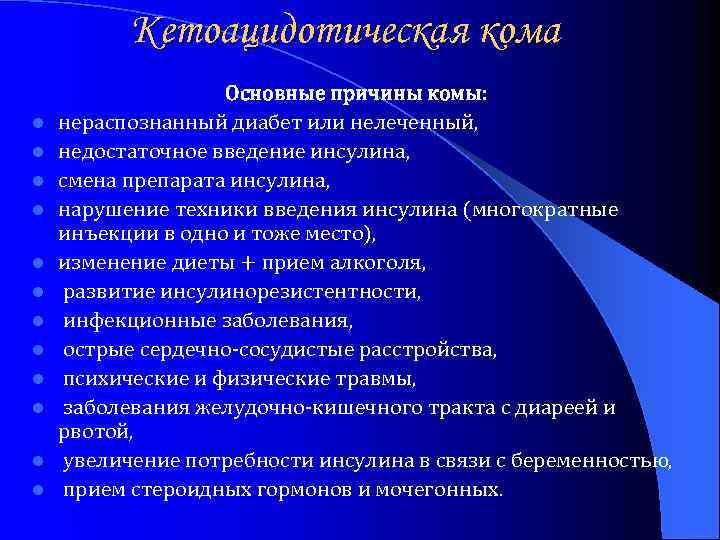 Кетоацидотическая кома

Основные причины комы:

- нераспознанный диабет или нелеченный,
- недостаточное введение инсулина,
- смена препарата инсулина,
- нарушение техники введения инсулина (многократные инъекции в одно и тоже место),
- изменение диеты + прием алкоголя,
- развитие инсулинорезистентности,
- инфекционные заболевания,
- острые сердечно-сосудистые расстройства,
- психические и физические травмы,
- заболевания желудочно-кишечного тракта с диареей и рвотой,
- увеличение потребности инсулина в связи с беременностью,
- прием стероидных гормонов и мочегонных.